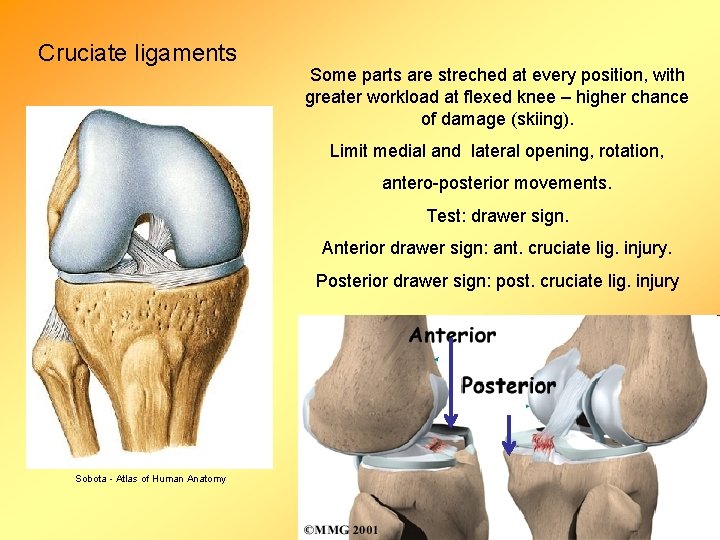 Cruciate ligaments

Some parts are streched at every position, with greater workload at flexed knee – higher chance of damage (skiing).

Limit medial and lateral opening, rotation,

antero-posterior movements.

Test: drawer sign.

Anterior drawer sign: ant. cruciate lig. injury.

Posterior drawer sign: post. cruciate lig. injury

Sobota - Atlas of Human Anatomy

Anterior

Posterior

©MMG 2001